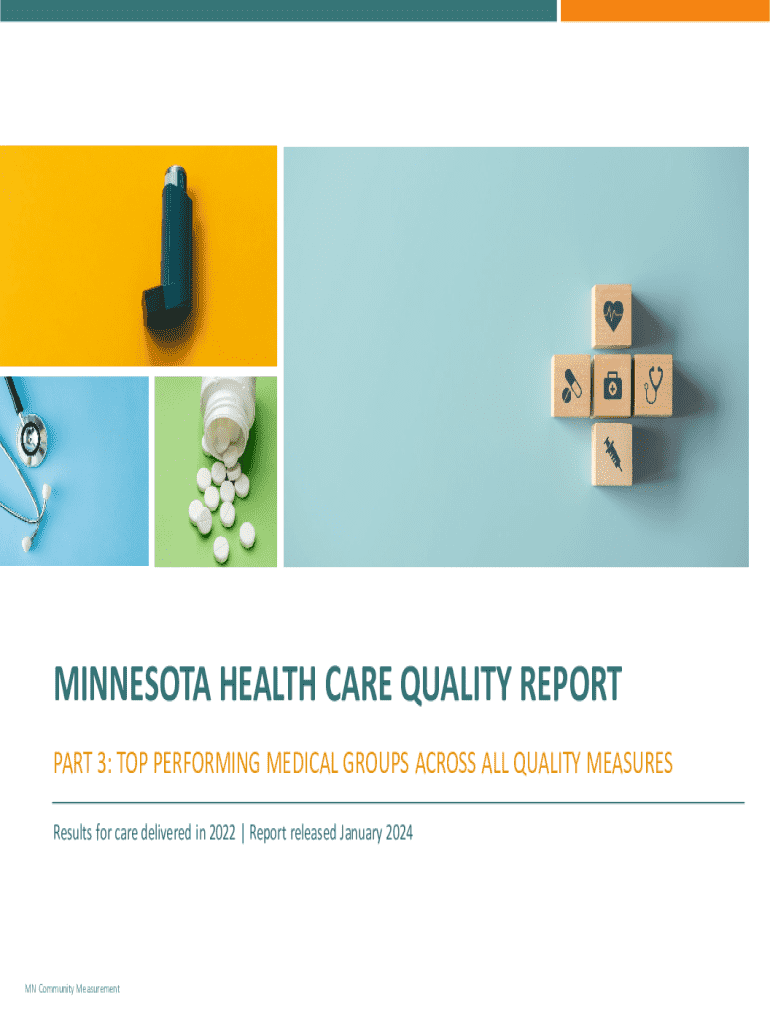 MINNESOTA HEALTH CARE QUALITY REPORT

PART 3: TOP PERFORMING MEDICAL GROUPS ACROSS ALL QUALITY MEASURES

Results for care delivered in 2022 | Report released January 2024

MN Community Measurement